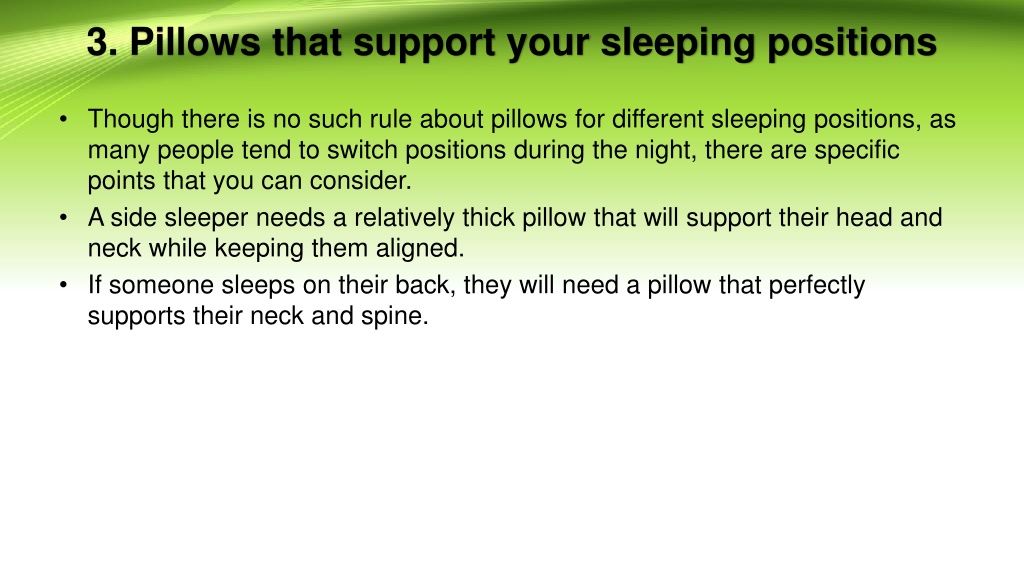 3. Pillows that support your sleeping positions

• Though there is no such rule about pillows for different sleeping positions, as many people tend to switch positions during the night, there are specific points that you can consider.
• A side sleeper needs a relatively thick pillow that will support their head and neck while keeping them aligned.
• If someone sleeps on their back, they will need a pillow that perfectly supports their neck and spine.